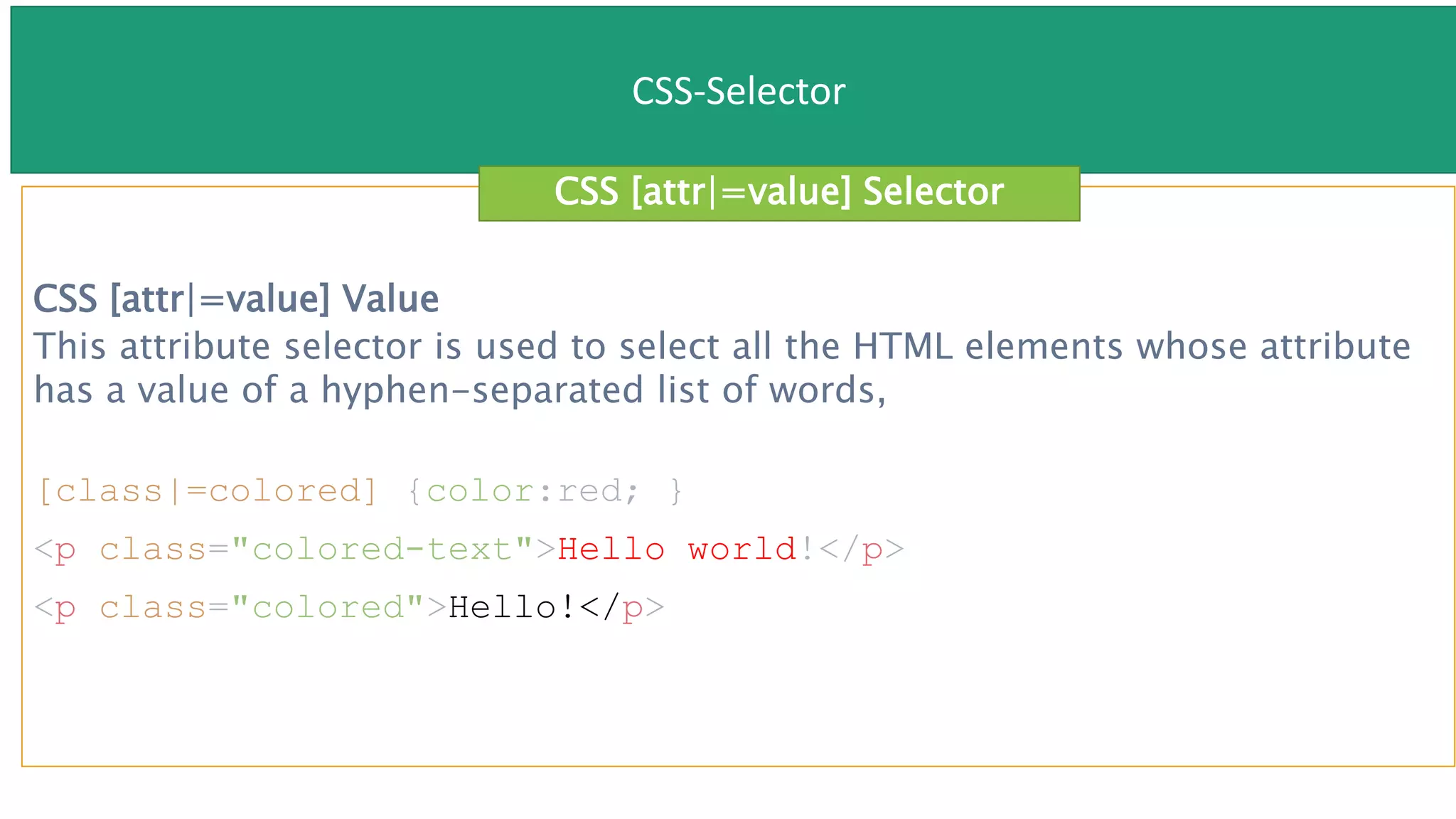 CSS-Selector

CSS [attr|=value] Selector

CSS [attr|=value] Value
This attribute selector is used to select all the HTML elements whose attribute has a value of a hyphen-separated list of words,

[class|=colored] {color:red; }

<p class="colored-text">Hello world!</p>

<p class="colored">Hello!</p>